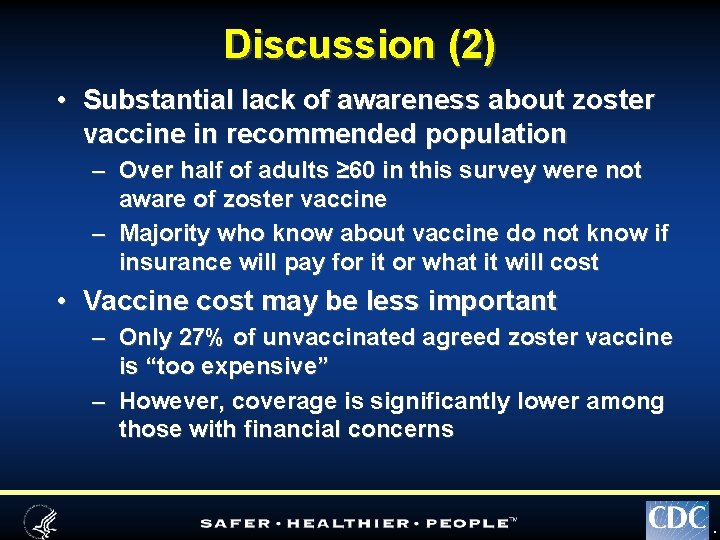 Discussion (2)

• Substantial lack of awareness about zoster vaccine in recommended population

– Over half of adults ≥60 in this survey were not aware of zoster vaccine

– Majority who know about vaccine do not know if insurance will pay for it or what it will cost

• Vaccine cost may be less important

– Only 27% of unvaccinated agreed zoster vaccine is “too expensive”

– However, coverage is significantly lower among those with financial concerns

SAFER · HEALTHIER · PEOPLE™

CDC